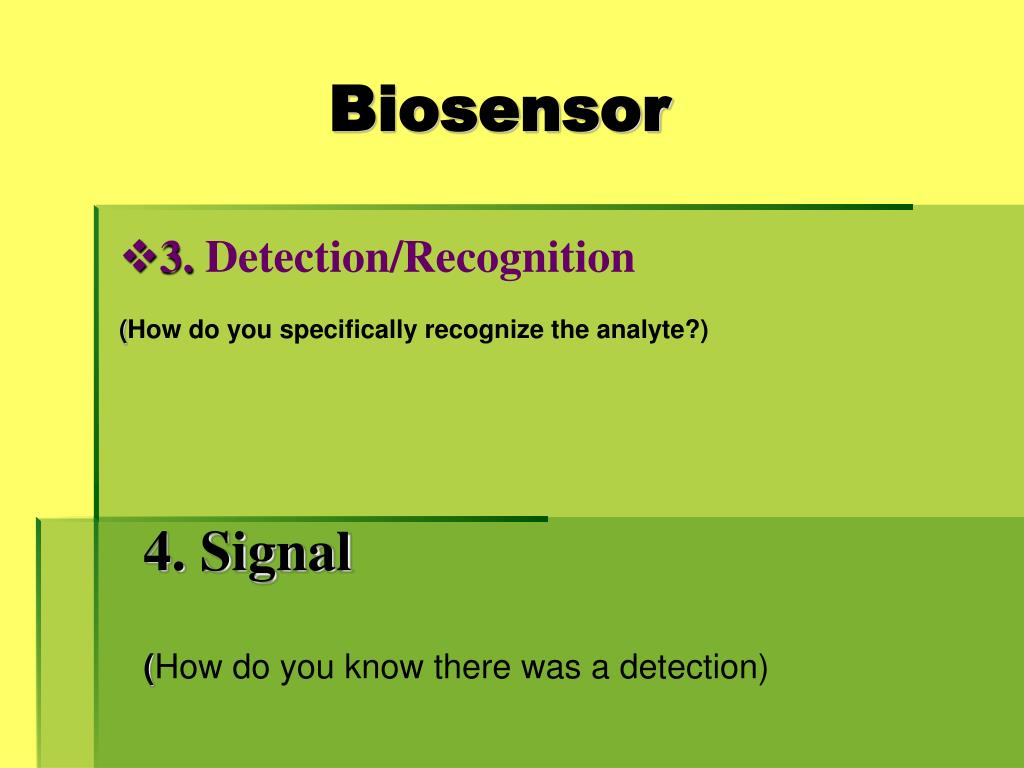 Biosensor

❖3. Detection/Recognition

(How do you specifically recognize the analyte?)

4. Signal

(How do you know there was a detection)